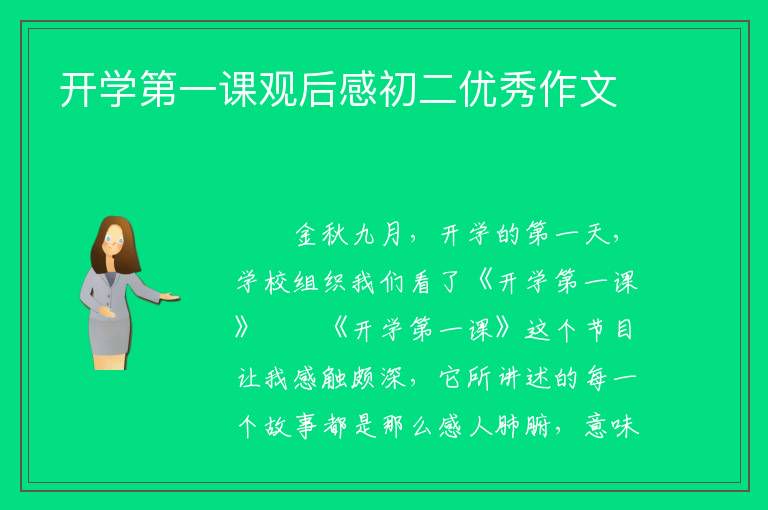 开学第一课观后感初二优秀作文

金秋九月，开学的第一天，学校组织我们看了《开学第一课》 《开学第一课》这个节目让我感触颇深，它所讲述的每一个故事都是那么感人肺腑，意味